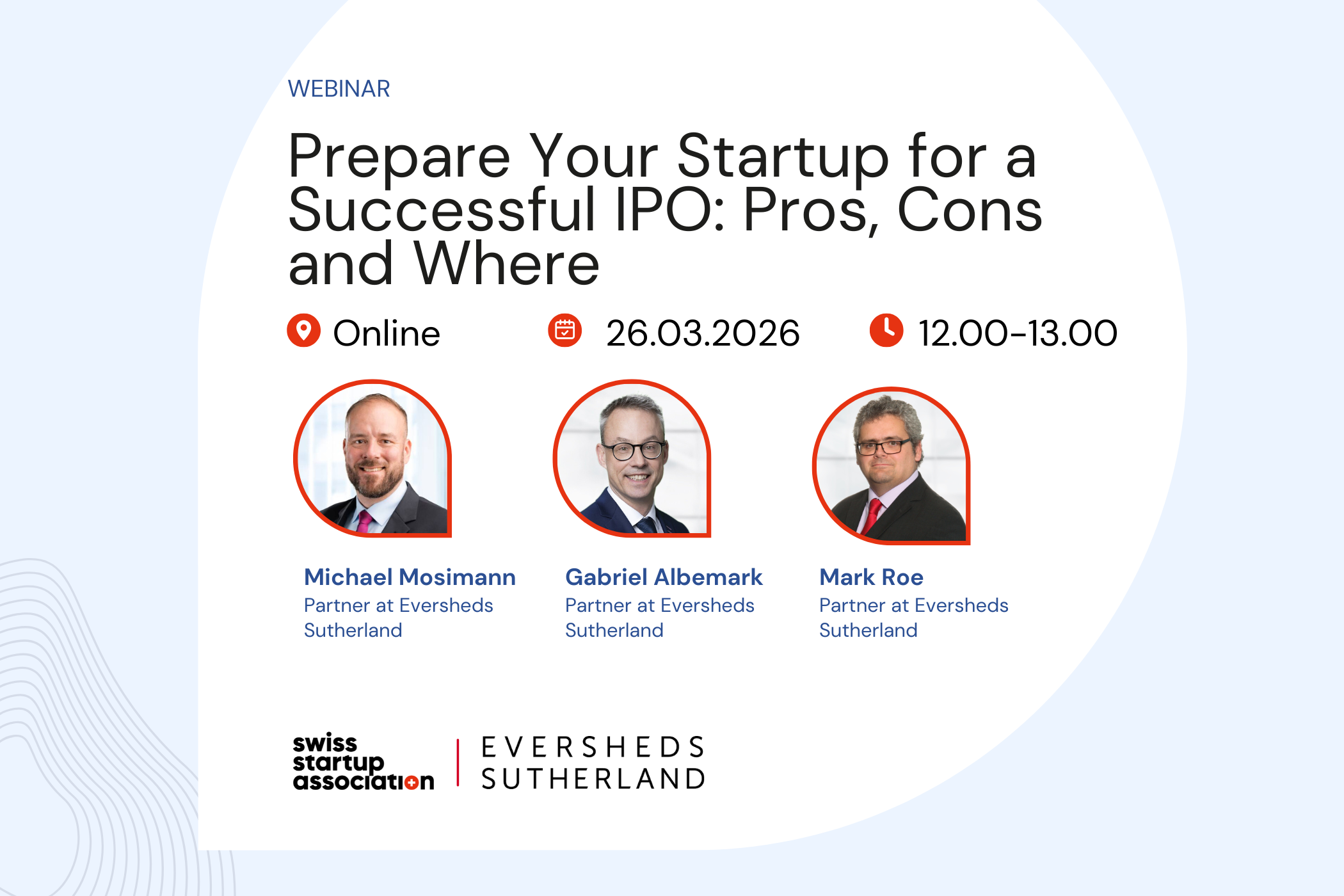 WEBINAR

Prepare Your Startup for a Successful IPO: Pros, Cons and Where

Online 26.03.2026 12.00-13.00

Michael Mosimann
Partner at Eversheds Sutherland

Gabriel Albemark
Partner at Eversheds Sutherland

Mark Roe
Partner at Eversheds Sutherland

swiss startup association

EVERSHEDS SUTHERLAND